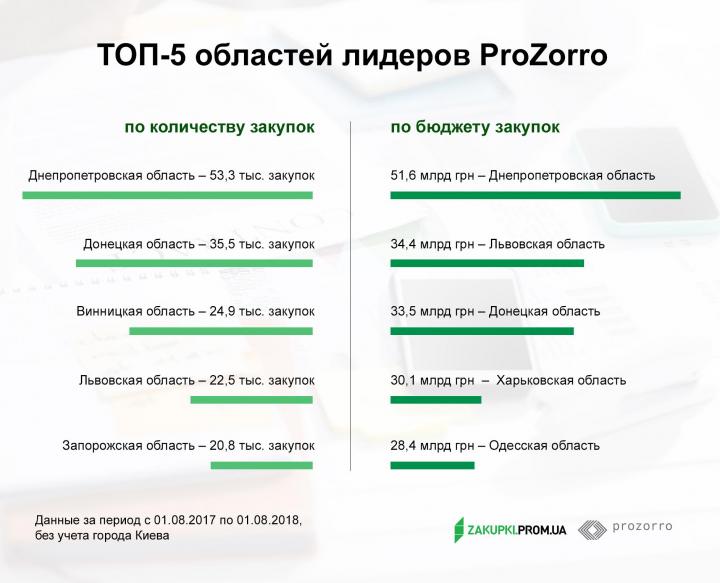 ТОП-5 областей лидеров ProZorro

по количеству закупок

Днепропетровская область – 53,3 тыс. закупок

Донецкая область – 35,5 тыс. закупок

Винницкая область – 24,9 тыс. закупок

Львовская область – 22,5 тыс. закупок

Запорожская область – 20,8 тыс. закупок

по бюджету закупок

51,6 млрд грн – Днепропетровская область

34,4 млрд грн – Львовская область

33,5 млрд грн – Донецкая область

30,1 млрд грн – Харьковская область

28,4 млрд грн – Одесская область

Данные за период с 01.08.2017 по 01.08.2018, без учета города Киева

ZAKUPKI.PROM.UA

prozorro